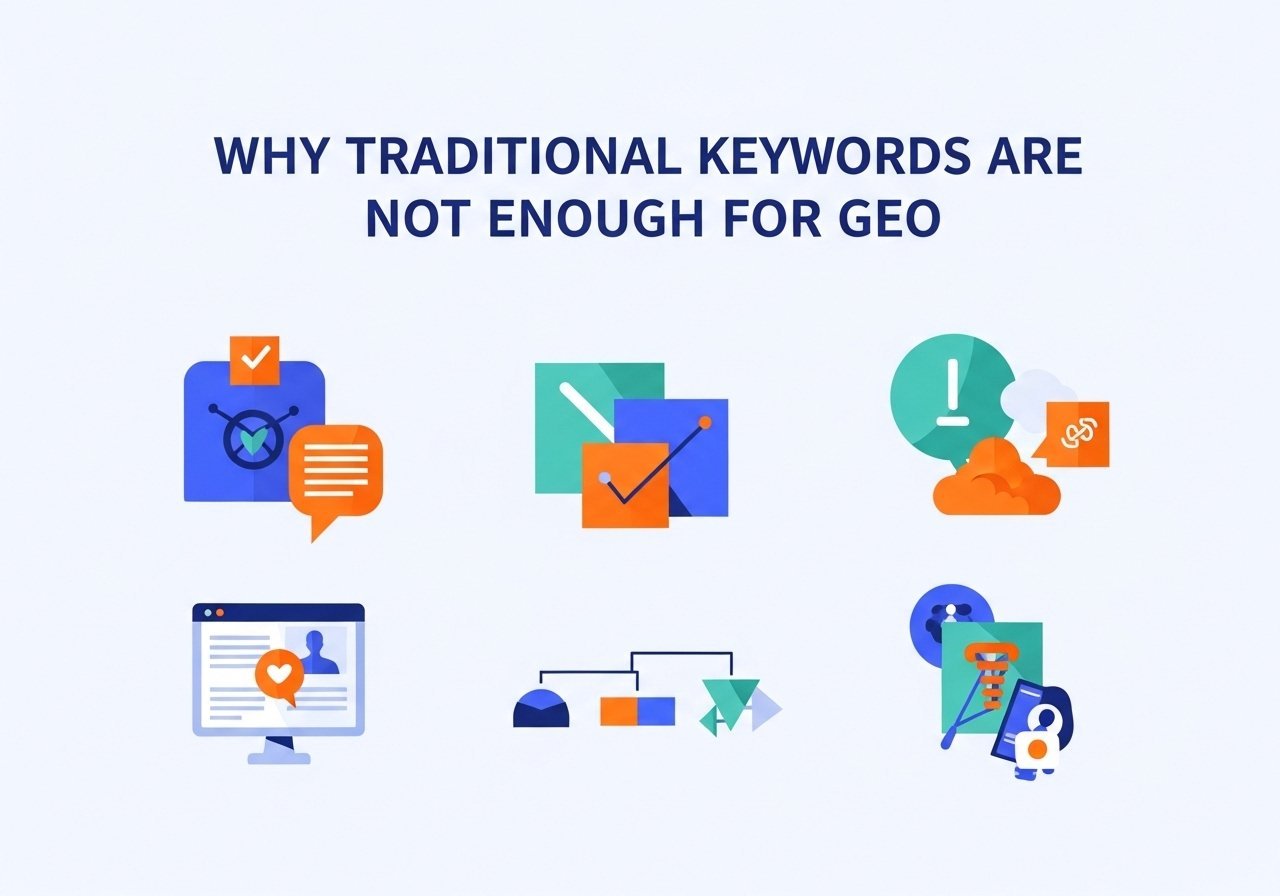 WHY TRADITIONAL KEYWORDS ARE NOT ENOUGH FOR GEO